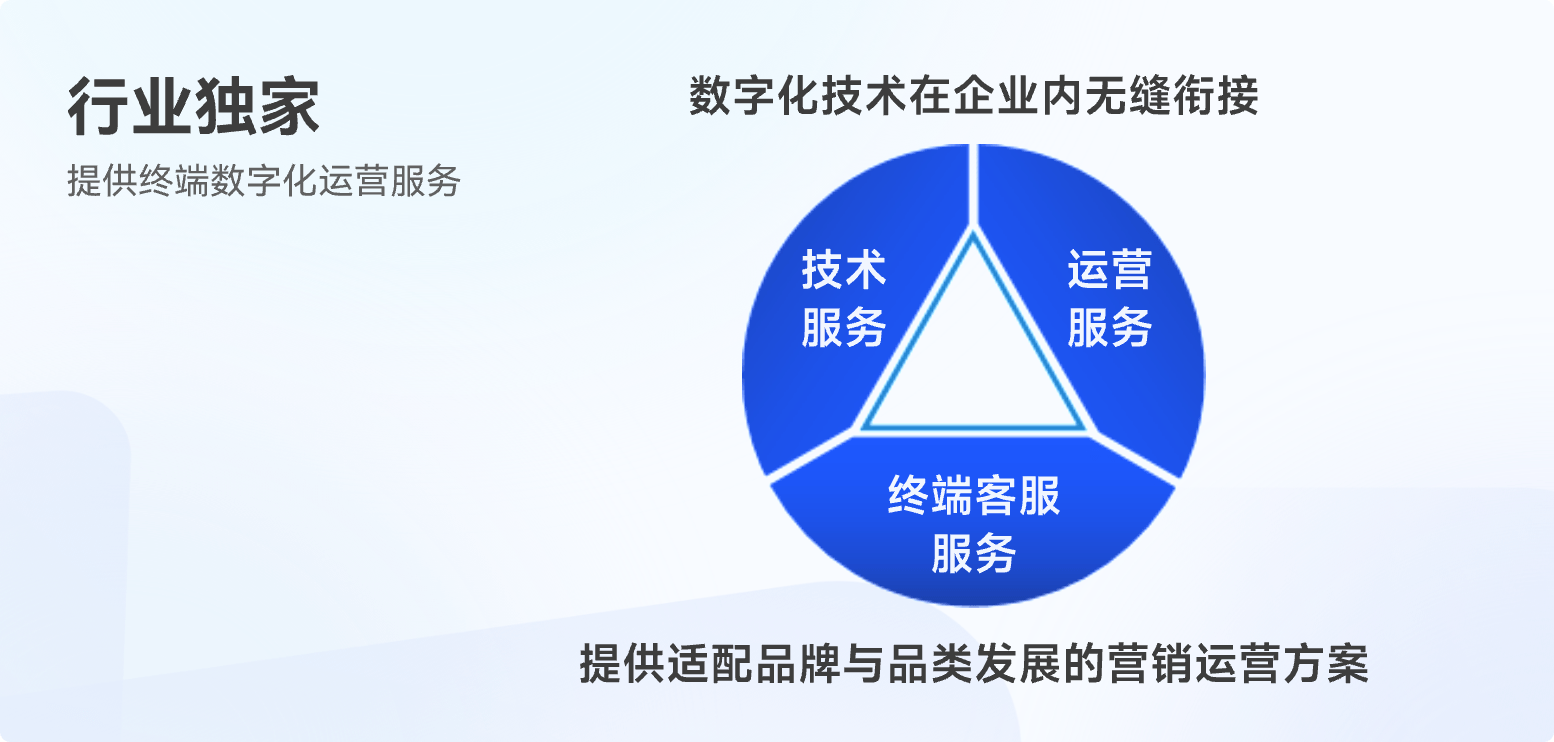 行业独家

提供终端数字化运营服务

数字化技术在企业内无缝衔接

技术服务

运营服务

终端客服服务

提供适配品牌与品类发展的营销运营方案